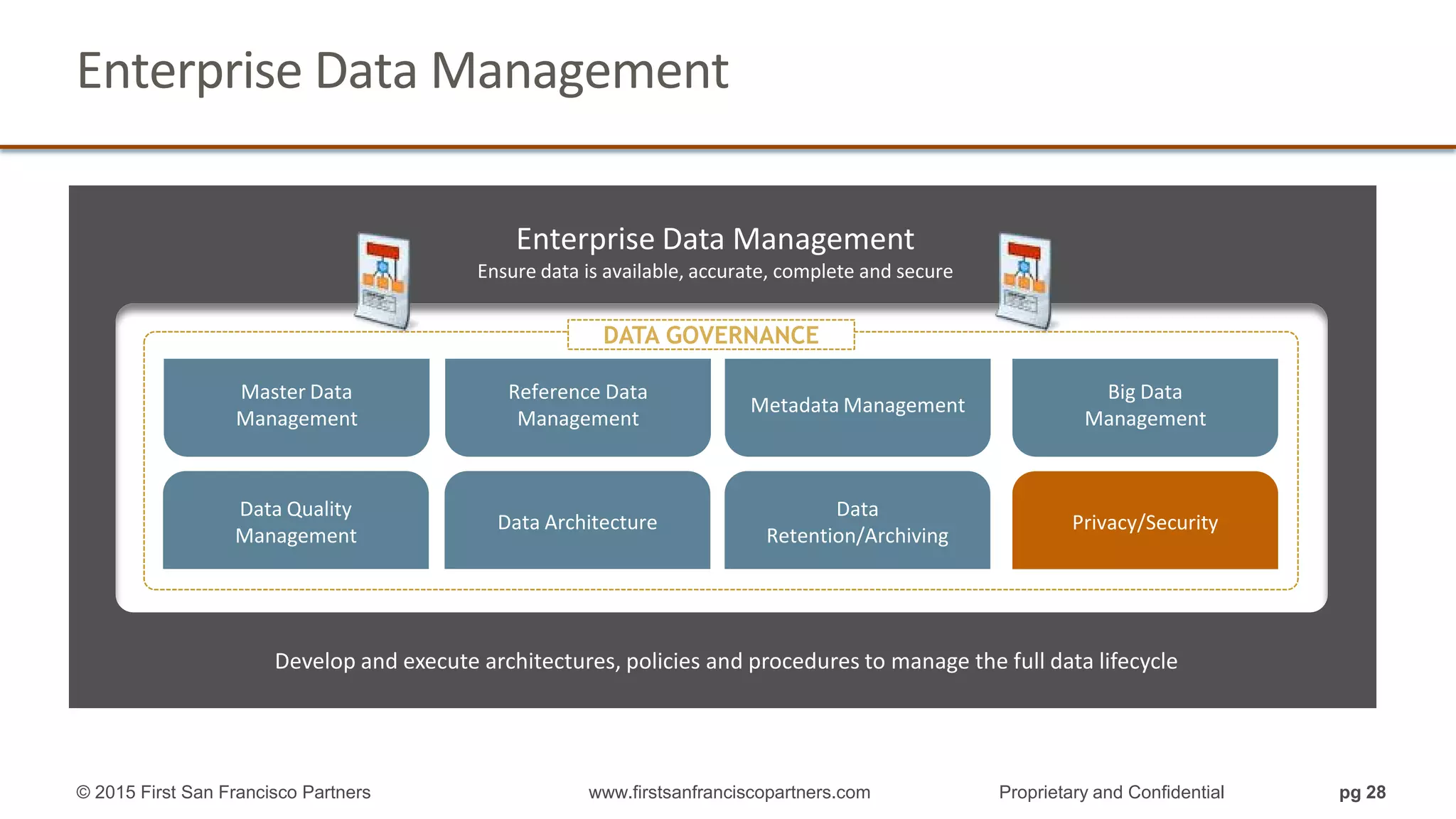 Enterprise Data Management

Enterprise Data Management
Ensure data is available, accurate, complete and secure

DATA GOVERNANCE

Master Data Management

Reference Data Management

Metadata Management

Big Data Management

Data Quality Management

Data Architecture

Data Retention/Archiving

Privacy/Security

Develop and execute architectures, policies and procedures to manage the full data lifecycle

© 2015 First San Francisco Partners

www.firstsanfranciscopartners.com

Proprietary and Confidential

pg 28